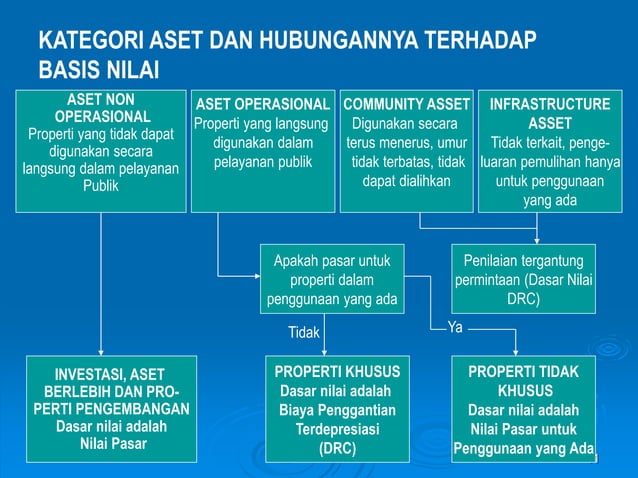 KATEGORI ASET DAN HUBUNGANNYA TERHADAP BASIS NILAI

ASET NON OPERASIONAL
Properti yang tidak dapat digunakan secara langsung dalam pelayanan Publik

ASET OPERASIONAL
Properti yang langsung digunakan dalam pelayanan publik

COMMUNITY ASSET
Digunakan secara terus menerus, umur tidak terbatas, tidak dapat dialihkan

INFRASTRUCTURE ASSET
Tidak terkait, pengeluaran pemulihan hanya untuk penggunaan yang ada

Apakah pasar untuk properti dalam penggunaan yang ada

Penilaian tergantung permintaan (Dasar Nilai DRC)

Tidak

Ya

INVESTASI, ASET BERLEBIH DAN PROPERTI PENGEMBANGAN
Dasar nilai adalah Nilai Pasar

PROPERTI KHUSUS
Dasar nilai adalah Biaya Penggantian Terdepresiasi (DRC)

PROPERTI TIDAK KHUSUS
Dasar nilai adalah Nilai Pasar untuk Penggunaan yang Ada